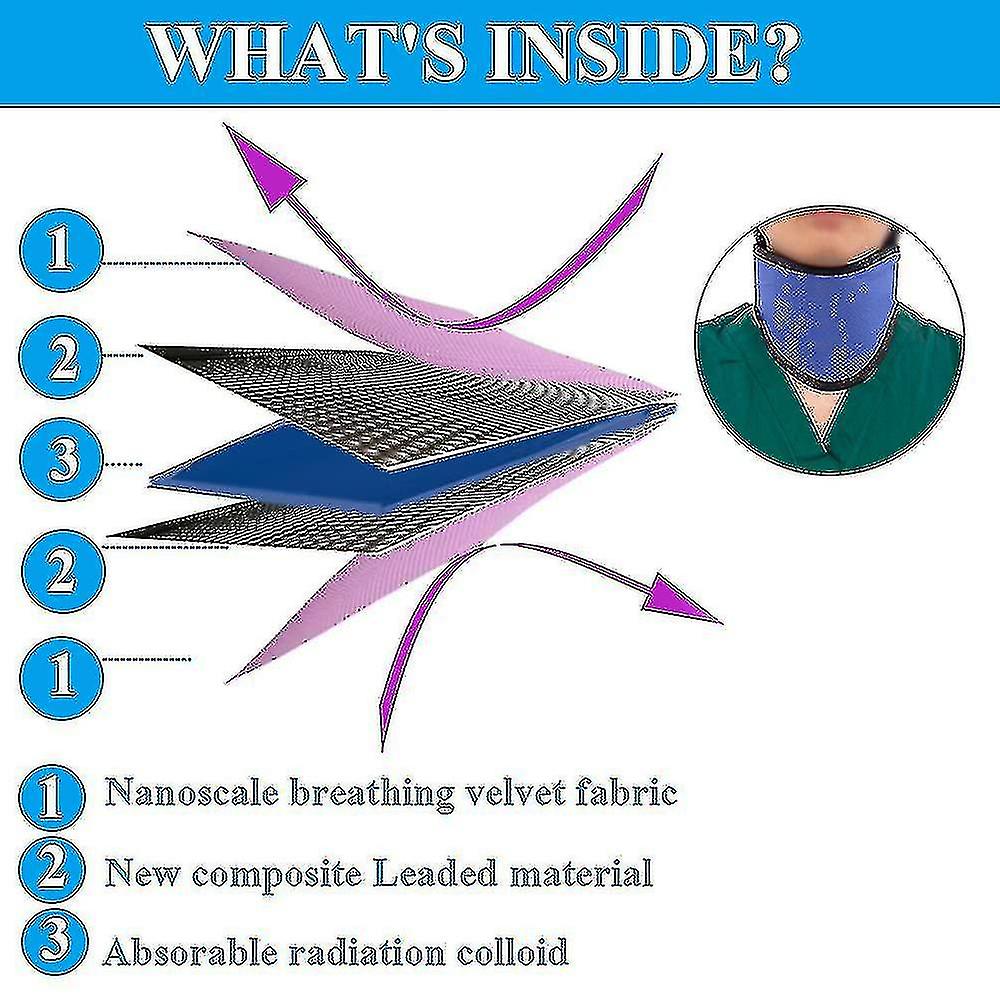 WHAT'S INSIDE?

1

2

3

2

1

1 Nanoscale breathing velvet fabric

2 New composite Leaded material

3 Absorable radiation colloid